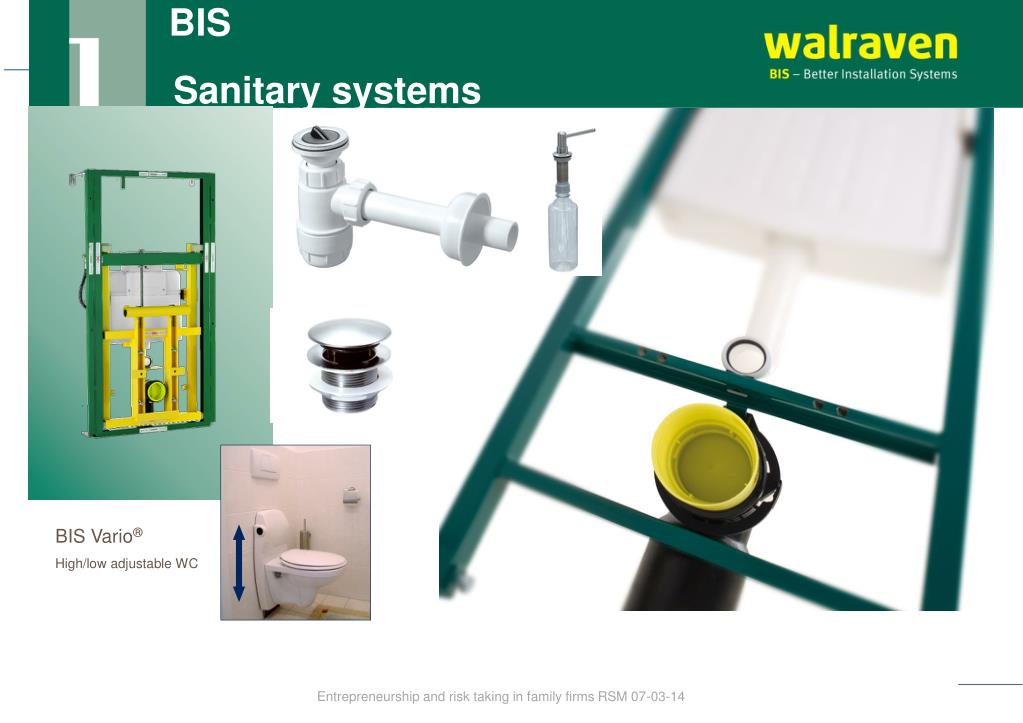 1

BIS

Sanitary systems

walraven
BIS – Better Installation Systems

BIS Vario®

High/low adjustable WC

Entrepreneurship and risk taking in family firms RSM 07-03-14